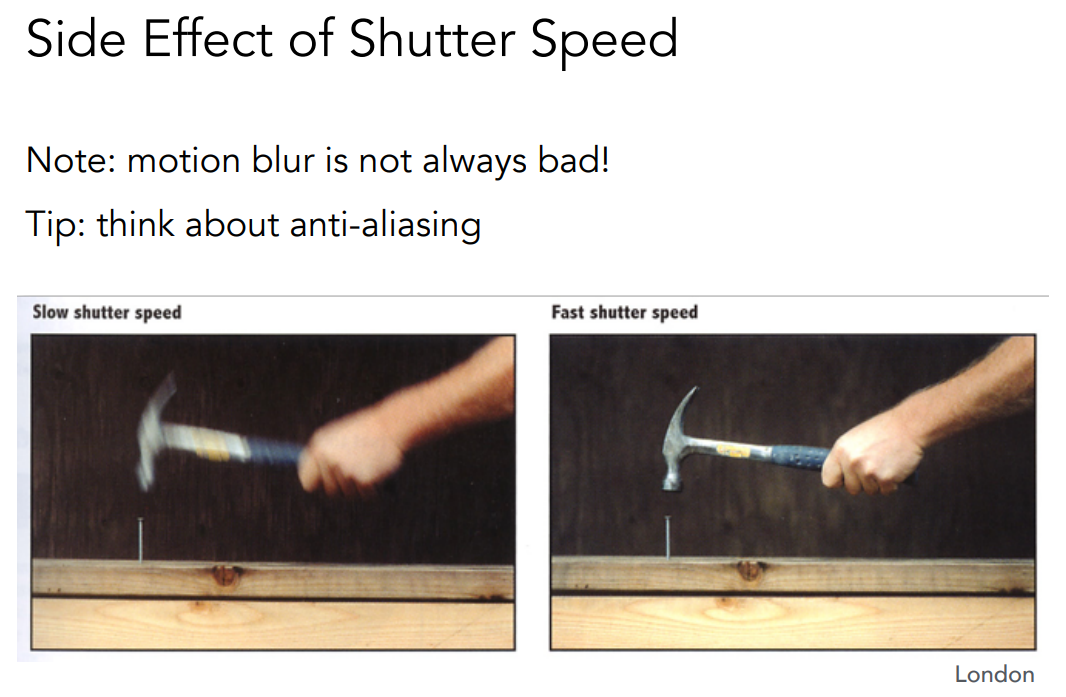 Side Effect of Shutter Speed

Note: motion blur is not always bad!

Tip: think about anti-aliasing

Slow shutter speed

Fast shutter speed

London